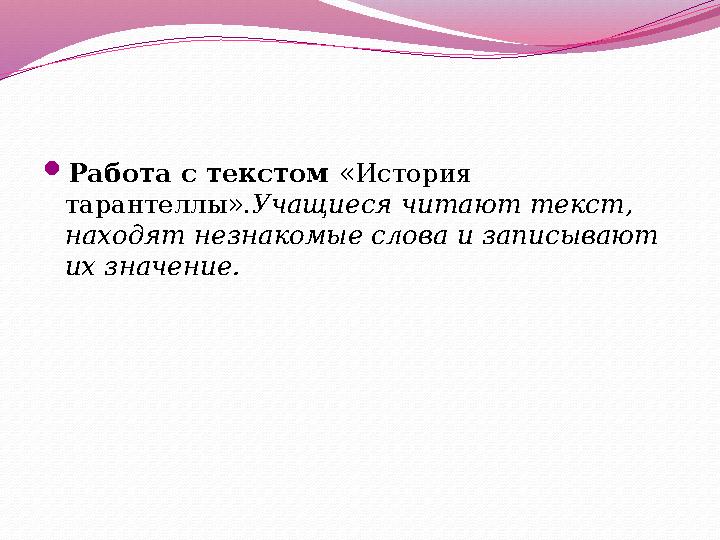 Работа с текстом «История тарантеллы».Учащиеся читают текст, находят незнакомые слова и записывают их значение.